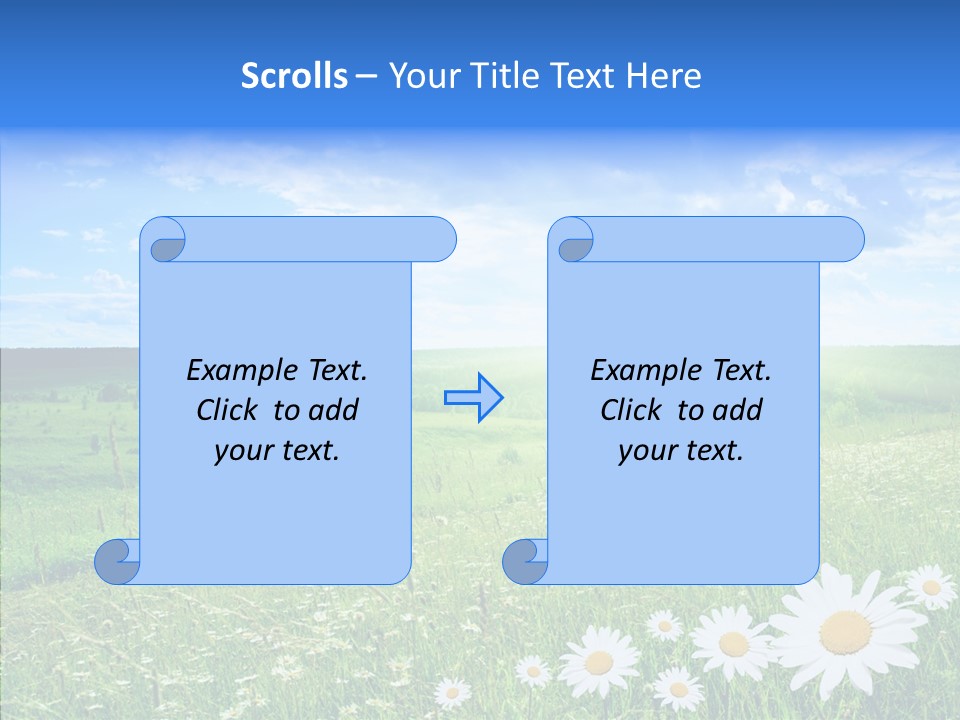 Scrolls – Your Title Text Here

Example Text. Click to add your text.

Example Text. Click to add your text.